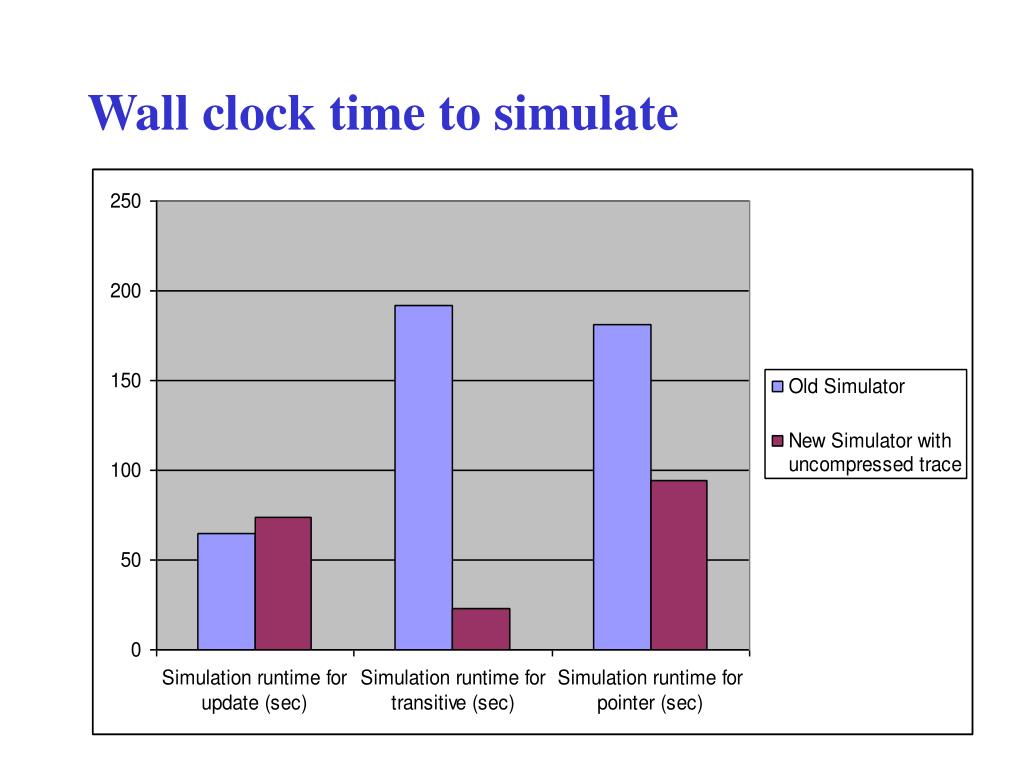 Wall clock time to simulate

250
200
150
100
50
0

Simulation runtime for update (sec)
Simulation runtime for transitive (sec)
Simulation runtime for pointer (sec)

Old Simulator
New Simulator with uncompressed trace